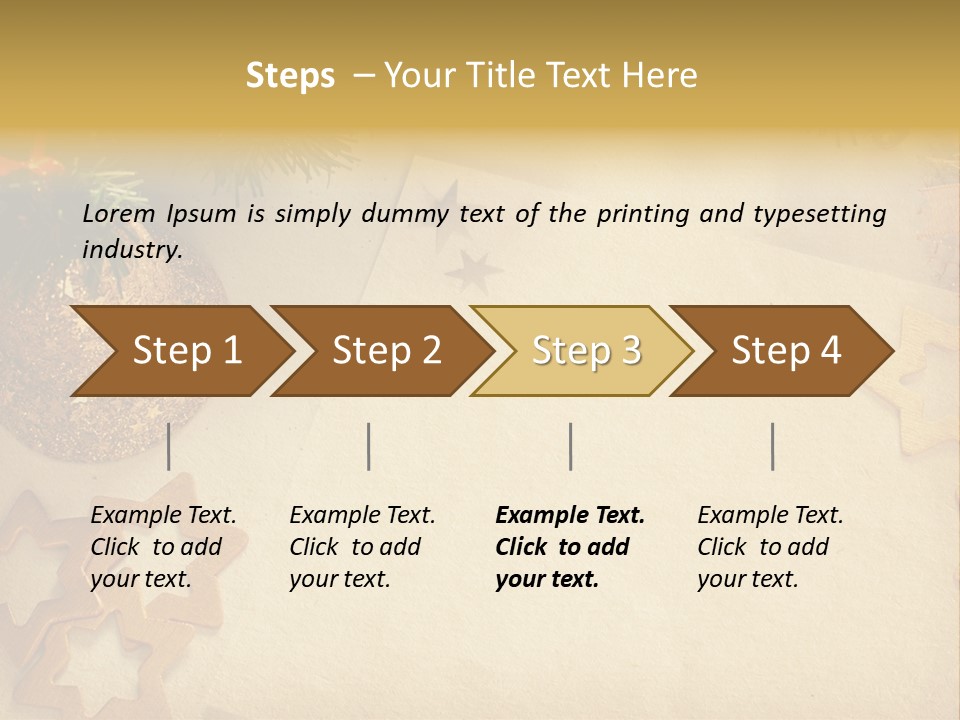 Steps – Your Title Text Here

Lorem Ipsum is simply dummy text of the printing and typesetting industry.

Step 1

Step 2

Step 3

Step 4

Example Text. Click to add your text.

Example Text. Click to add your text.

Example Text. Click to add your text.

Example Text. Click to add your text.